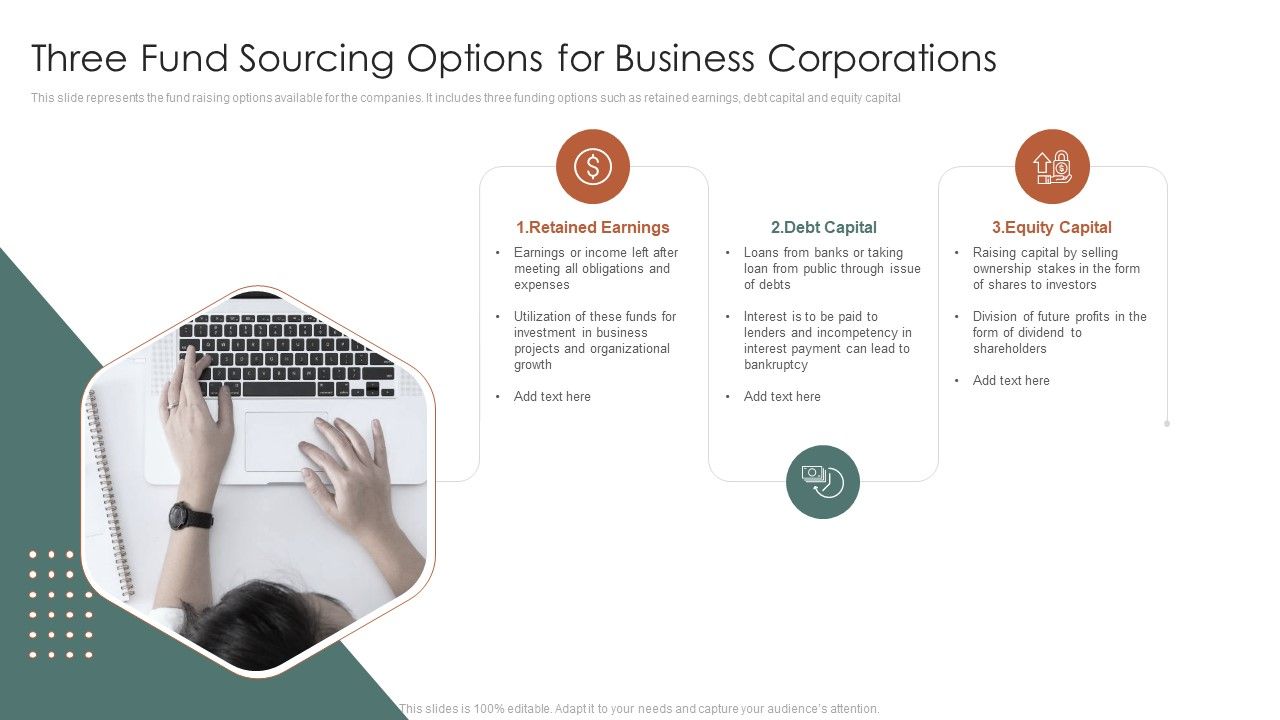 Three Fund Sourcing Options for Business Corporations

This slide represents the fund raising options available for the companies. It includes three funding options such as retained earnings, debt capital and equity capital

1.Retained Earnings

• Earnings or income left after meeting all obligations and expenses

• Utilization of these funds for investment in business projects and organizational growth

• Add text here

2.Debt Capital

• Loans from banks or taking loan from public through issue of debts

• Interest is to be paid to lenders and incompetency in interest payment can lead to bankruptcy

• Add text here

3.Equity Capital

• Raising capital by selling ownership stakes in the form of shares to investors

• Division of future profits in the form of dividend to shareholders

• Add text here

This slides is 100% editable. Adapt it to your needs and capture your audience's attention.